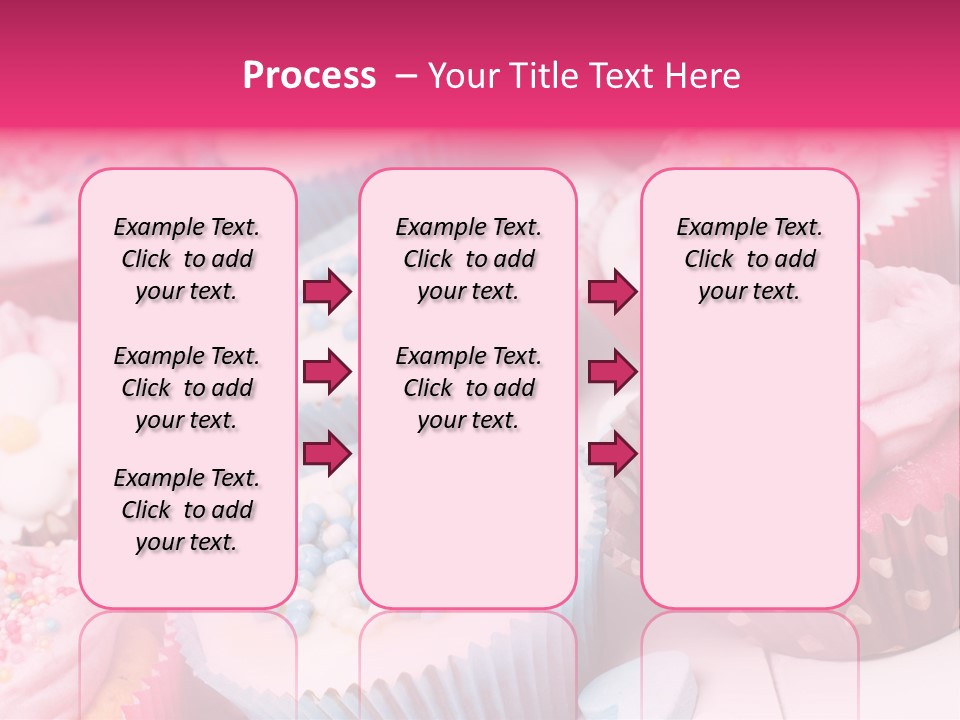 Process – Your Title Text Here

Example Text. Click to add your text.

Example Text. Click to add your text.

Example Text. Click to add your text.

Example Text. Click to add your text.

Example Text. Click to add your text.

Example Text. Click to add your text.